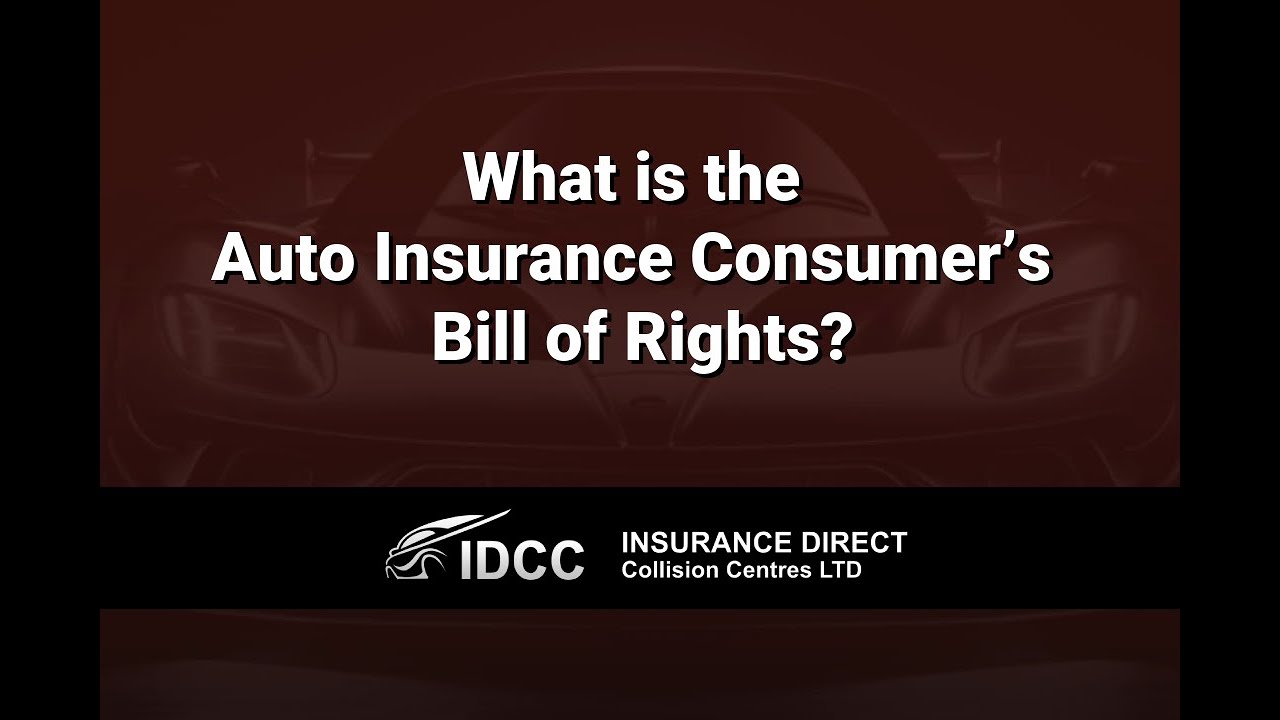 What is the
Auto Insurance Consumer's
Bill of Rights?

IDCC
INSURANCE DIRECT
Collision Centres LTD